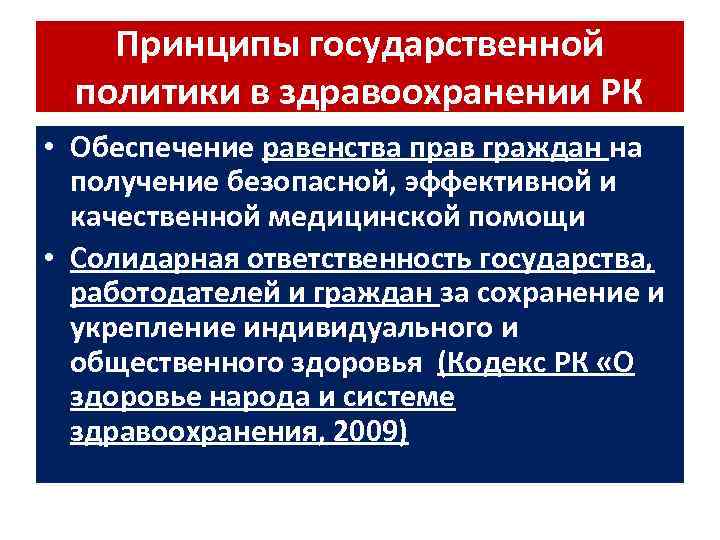 Принципы государственной политики в здравоохранении РК

• Обеспечение равенства прав граждан на получение безопасной, эффективной и качественной медицинской помощи

• Солидарная ответственность государства, работодателей и граждан за сохранение и укрепление индивидуального и общественного здоровья (Кодекс РК «О здоровье народа и системе здравоохранения, 2009)